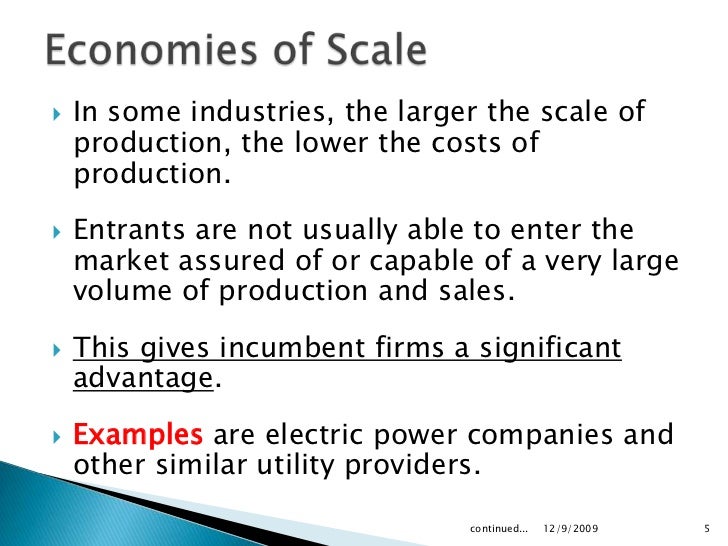 Economies of Scale

In some industries, the larger the scale of production, the lower the costs of production.

Entrants are not usually able to enter the market assured of or capable of a very large volume of production and sales.

This gives incumbent firms a significant advantage.

Examples are electric power companies and other similar utility providers.

continued... 12/9/2009 5